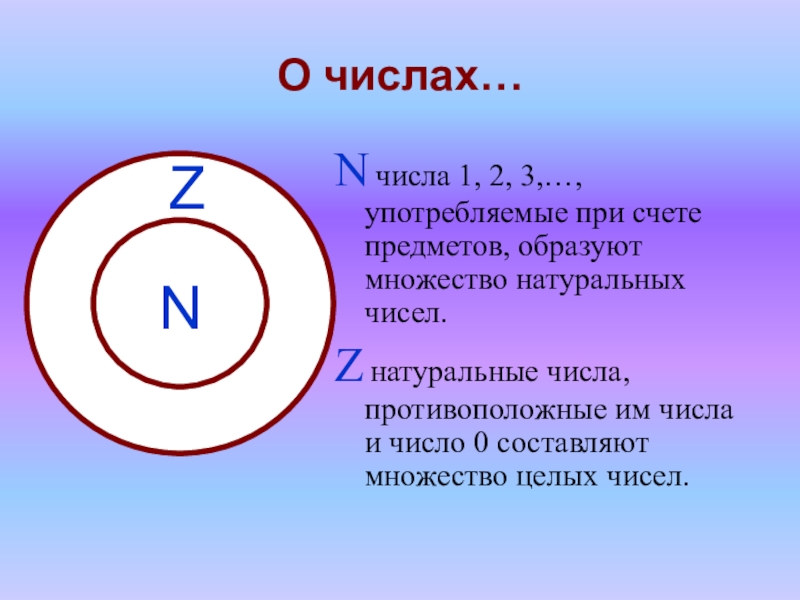 О числах…

Z

N

N числа 1, 2, 3,…, употребляемые при счете предметов, образуют множество натуральных чисел.

Z натуральные числа, противоположные им числа и число 0 составляют множество целых чисел.